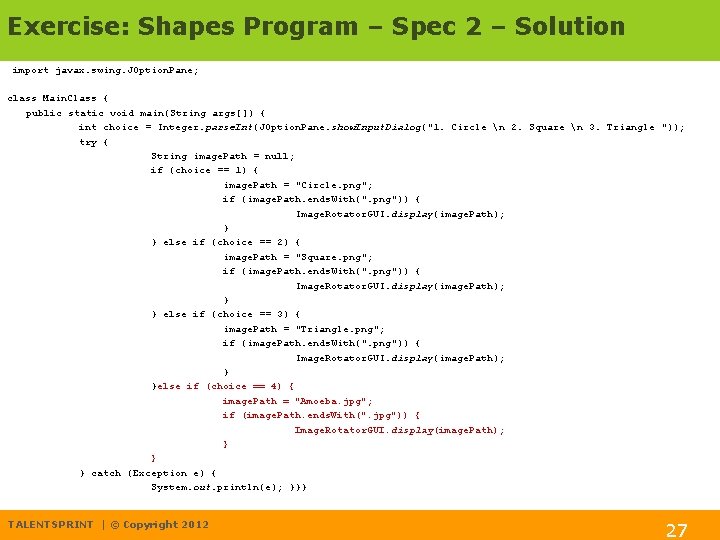 Exercise: Shapes Program – Spec 2 – Solution

import javax.swing.JOptionPane;

class MainClass {
public static void main(String args[]) {
int choice = Integer.parseInt(JOptionPane.showInputDialog("1. Circle \n 2. Square \n 3. Triangle "));
try {
String imagePath = null;
if (choice == 1) {
imagePath = "Circle.png";
if (imagePath.endsWith(".png")) {
ImageRotatorGUI.display(imagePath);
}
} else if (choice == 2) {
imagePath = "Square.png";
if (imagePath.endsWith(".png")) {
ImageRotatorGUI.display(imagePath);
}
} else if (choice == 3) {
imagePath = "Triangle.png";
if (imagePath.endsWith(".png")) {
ImageRotatorGUI.display(imagePath);
}
}else if (choice == 4) {
imagePath = "Amoeba.jpg";
if (imagePath.endsWith(".jpg")) {
ImageRotatorGUI.display(imagePath);
}
}
} catch (Exception e) {
System.out.println(e); }}}

TALENTSPRINT | © Copyright 2012

27